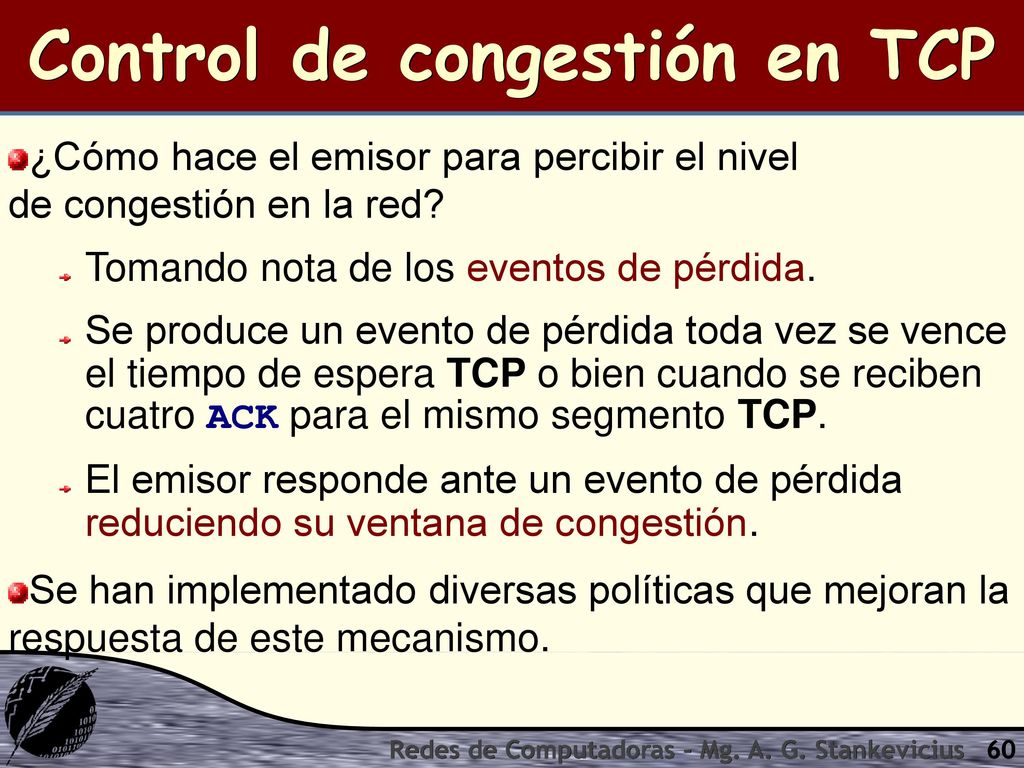 Control de congestión en TCP

¿Cómo hace el emisor para percibir el nivel de congestión en la red?

Tomando nota de los eventos de pérdida.

Se produce un evento de pérdida toda vez se vence el tiempo de espera TCP o bien cuando se reciben cuatro ACK para el mismo segmento TCP.

El emisor responde ante un evento de pérdida reduciendo su ventana de congestión.

Se han implementado diversas políticas que mejoran la respuesta de este mecanismo.

Redes de Computadoras - Mg. A. G. Stankevicius 60